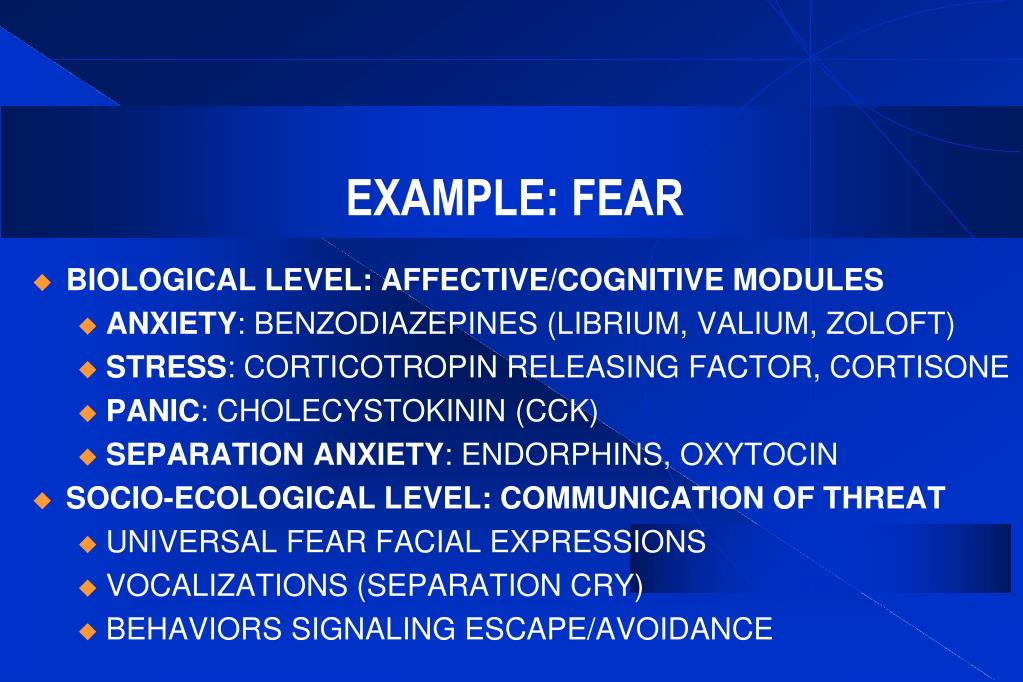 EXAMPLE: FEAR

◆ BIOLOGICAL LEVEL: AFFECTIVE/COGNITIVE MODULES
◆ ANXIETY: BENZODIAZEPINES (LIBRIUM, VALIUM, ZOLOFT)
◆ STRESS: CORTICOTROPIN RELEASING FACTOR, CORTISONE
◆ PANIC: CHOLECYSTOKININ (CCK)
◆ SEPARATION ANXIETY: ENDORPHINS, OXYTOCIN
◆ SOCIO-ECOLOGICAL LEVEL: COMMUNICATION OF THREAT
◆ UNIVERSAL FEAR FACIAL EXPRESSIONS
◆ VOCALIZATIONS (SEPARATION CRY)
◆ BEHAVIORS SIGNALING ESCAPE/AVOIDANCE